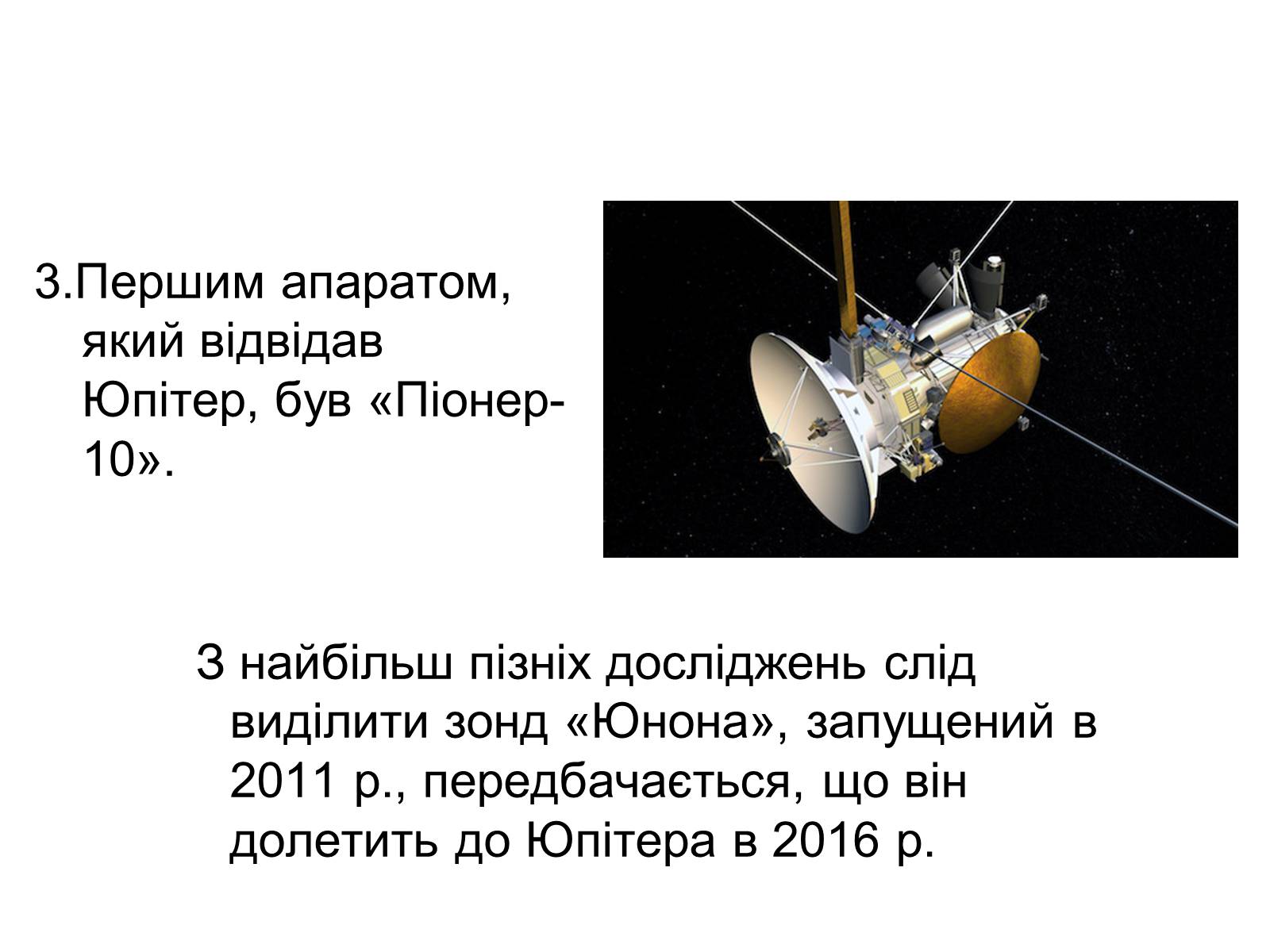 3.Першим апаратом, який відвідав Юпітер, був «Піонер-10».

З найбільш пізніх досліджень слід виділити зонд «Юнона», запущений в 2011 р., передбачається, що він долетить до Юпітера в 2016 р.